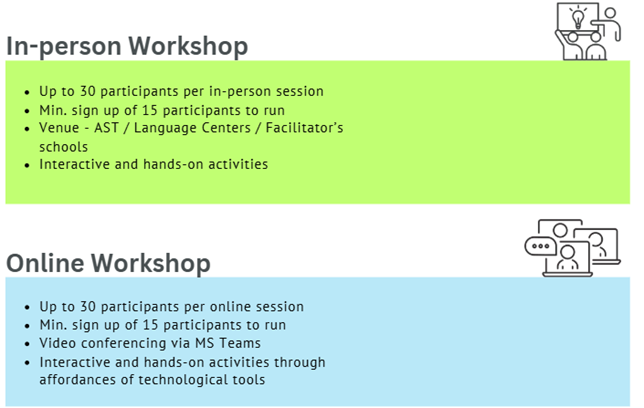 In-person Workshop

- Up to 30 participants per in-person session
- Min. sign up of 15 participants to run
- Venue - AST / Language Centers / Facilitator's schools
- Interactive and hands-on activities

Online Workshop

- Up to 30 participants per online session
- Min. sign up of 15 participants to run
- Video conferencing via MS Teams
- Interactive and hands-on activities through affordances of technological tools